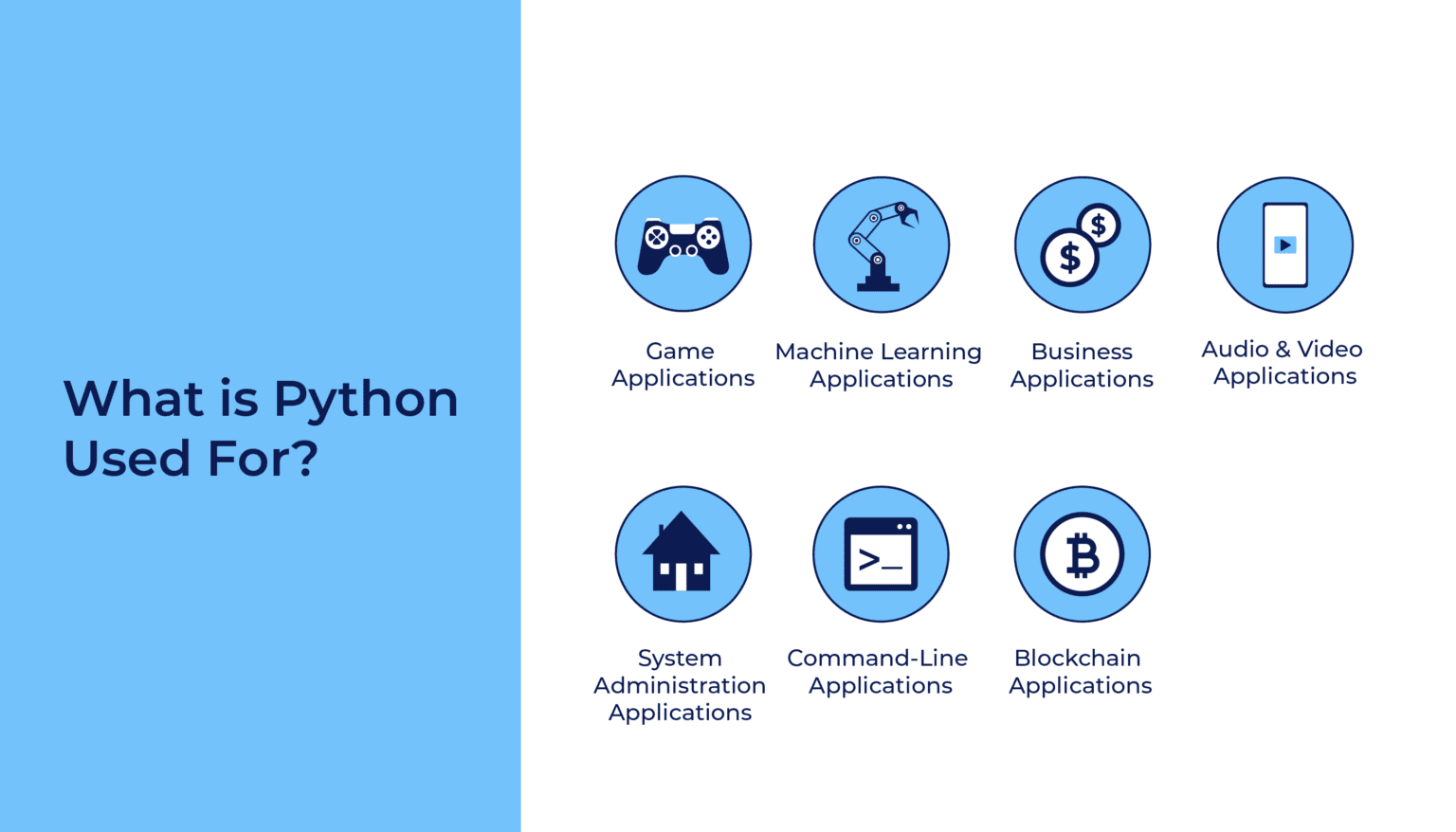 What is Python Used For?

Game Applications

Machine Learning Applications

Business Applications

Audio & Video Applications

System Administration Applications

Command-Line Applications

Blockchain Applications